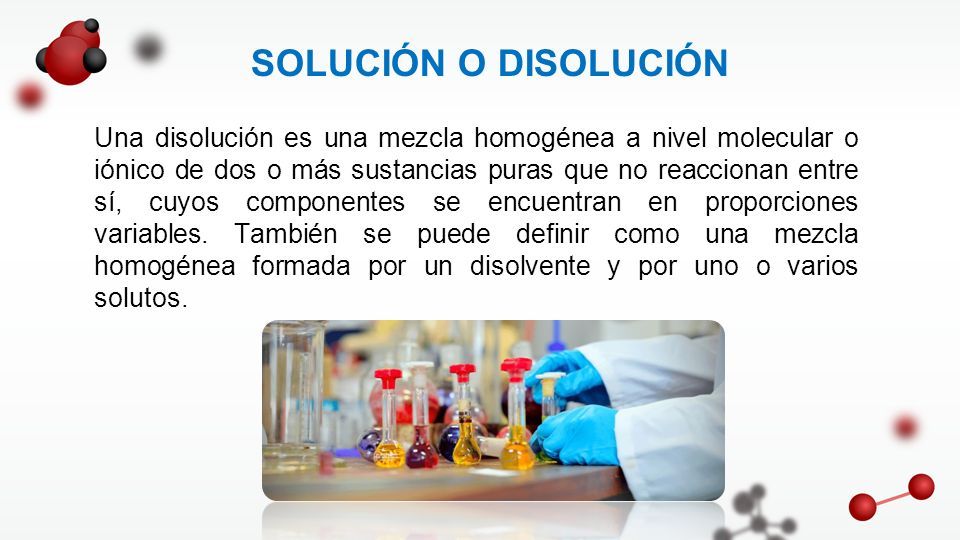 SOLUCIÓN O DISOLUCIÓN

Una disolución es una mezcla homogénea a nivel molecular o iónico de dos o más sustancias puras que no reaccionan entre sí, cuyos componentes se encuentran en proporciones variables. También se puede definir como una mezcla homogénea formada por un disolvente y por uno o varios solutos.